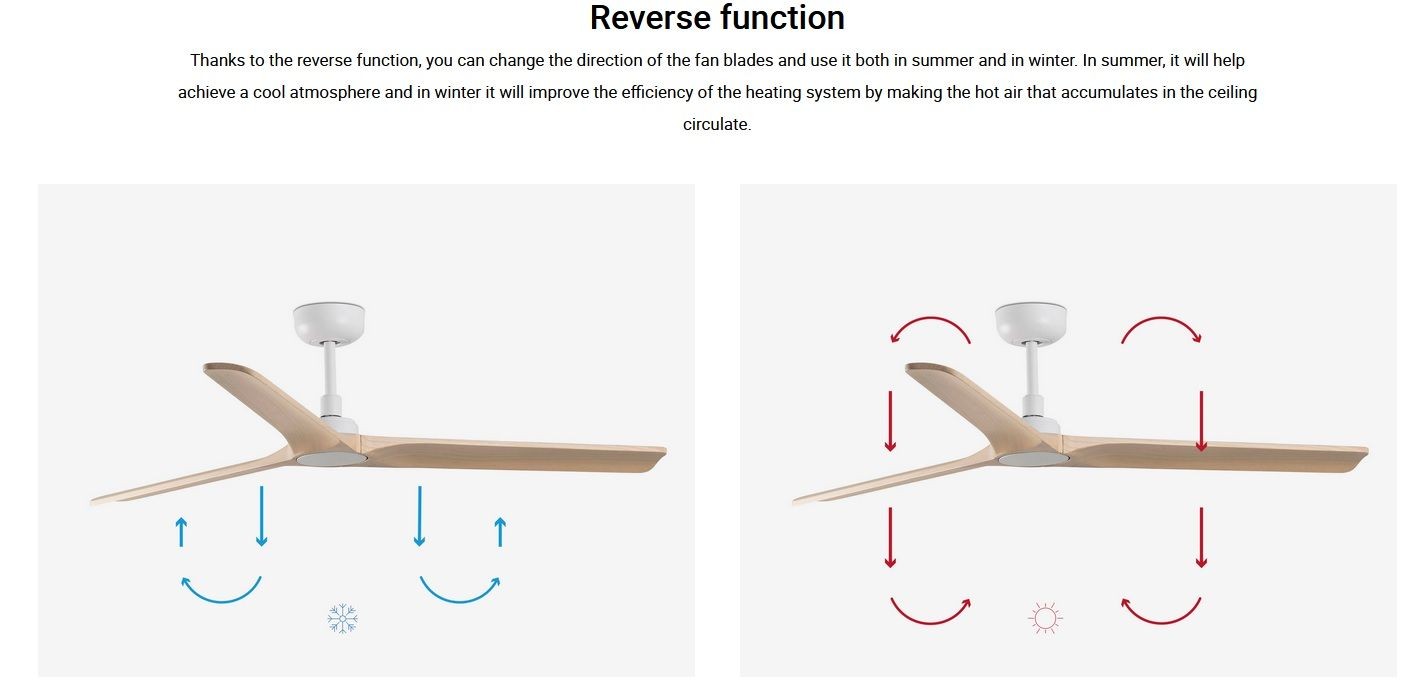 Reverse function

Thanks to the reverse function, you can change the direction of the fan blades and use it both in summer and in winter. In summer, it will help achieve a cool atmosphere and in winter it will improve the efficiency of the heating system by making the hot air that accumulates in the ceiling circulate.